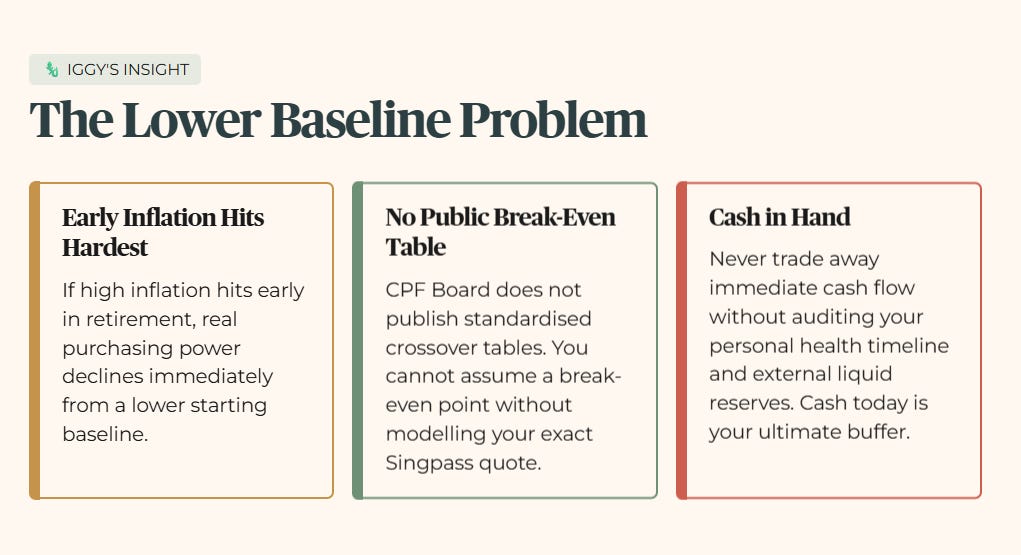 IGGY'S INSIGHT

The Lower Baseline Problem

Early Inflation Hits Hardest

If high inflation hits early in retirement, real purchasing power declines immediately from a lower starting baseline.

No Public Break-Even Table

CPF Board does not publish standardised crossover tables. You cannot assume a break-even point without modelling your exact Singpass quote.

Cash in Hand

Never trade away immediate cash flow without auditing your personal health timeline and external liquid reserves. Cash today is your ultimate buffer.